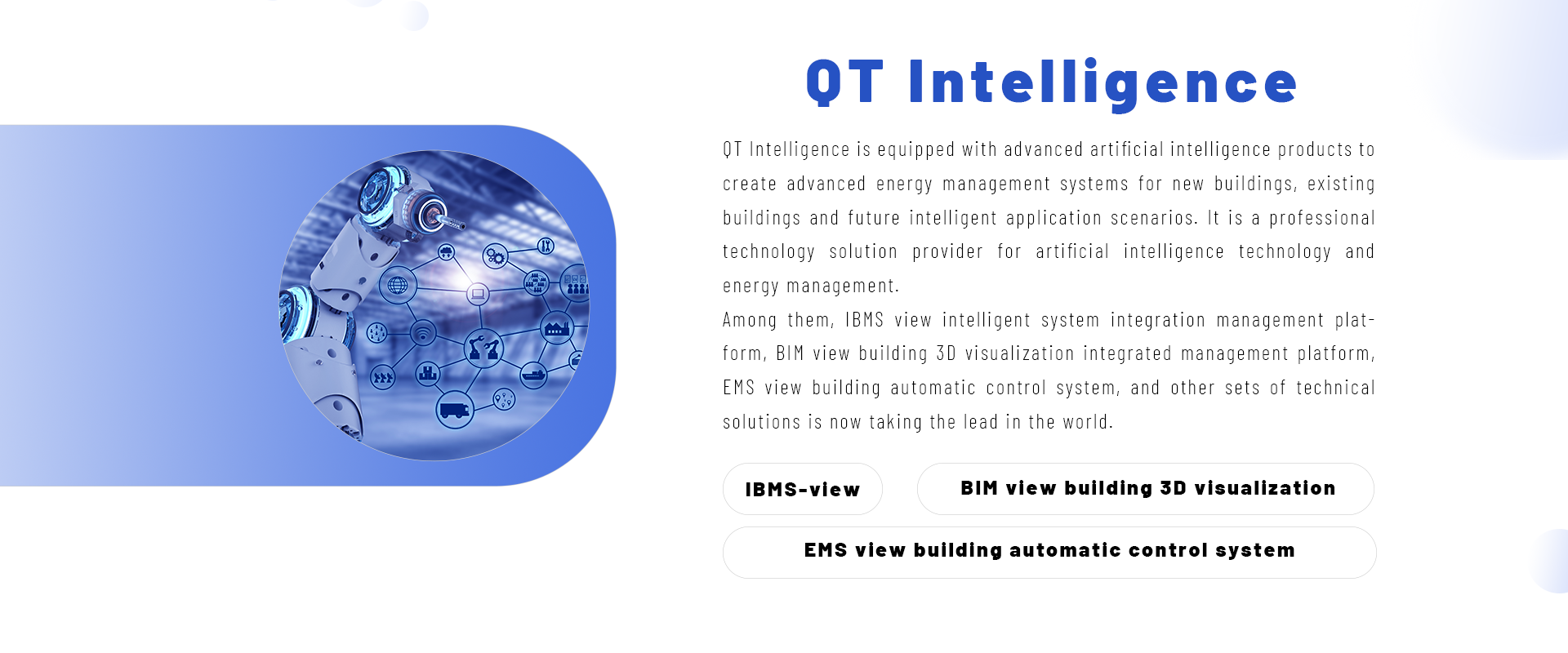 QT Intelligence

QT Intelligence is equipped with advanced artificial intelligence products to create advanced energy management systems for new buildings, existing buildings and future intelligent application scenarios. It is a professional technology solution provider for artificial intelligence technology and energy management.
Among them, IBMS view intelligent system integration management platform, BIM view building 3D visualization integrated management platform, EMS view building automatic control system, and other sets of technical solutions is now taking the lead in the world.

IBMS-view

BIM view building 3D visualization

EMS view building automatic control system